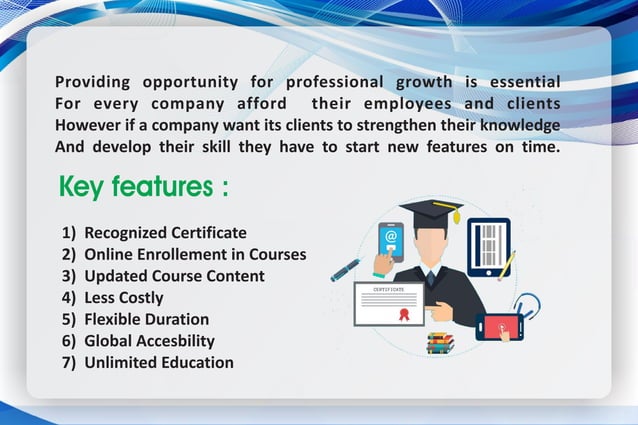 Providing opportunity for professional growth is essential For every company afford their employees and clients However if a company want its clients to strengthen their knowledge And develop their skill they have to start new features on time.

Key features :

1) Recognized Certificate
2) Online Enrollement in Courses
3) Updated Course Content
4) Less Costly
5) Flexible Duration
6) Global Accesbility
7) Unlimited Education

CERTIFICATE